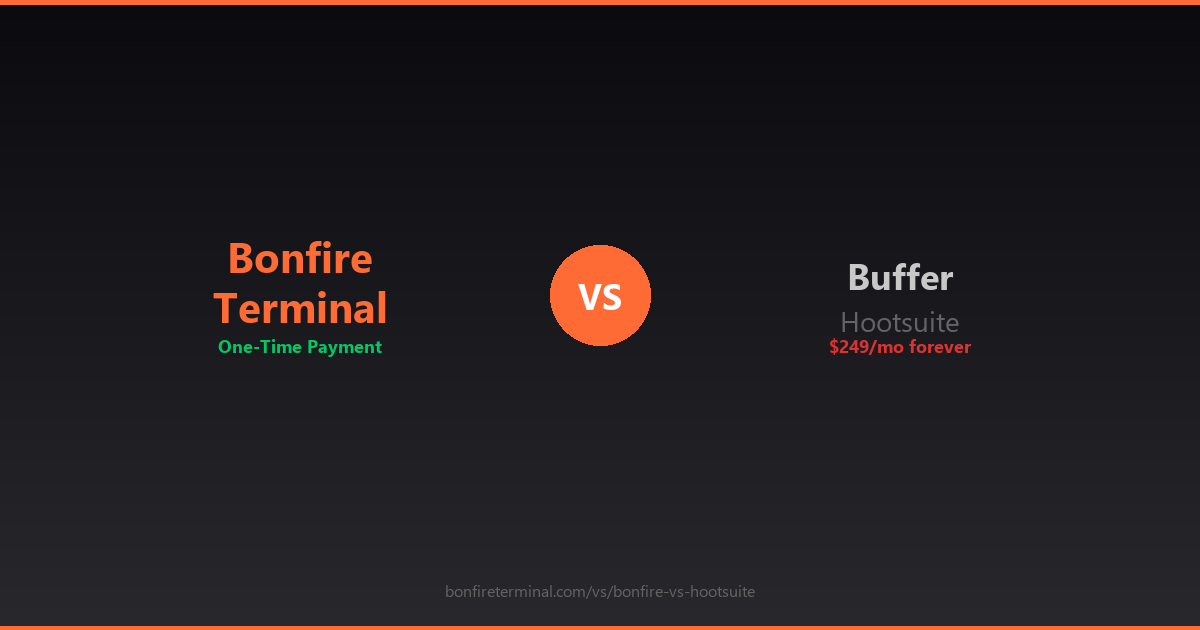 Bonfire Terminal
One-Time Payment

VS

Buffer
Hootsuite
$249/mo forever

bonfireterminal.com/vs/bonfire-vs-hootsuite